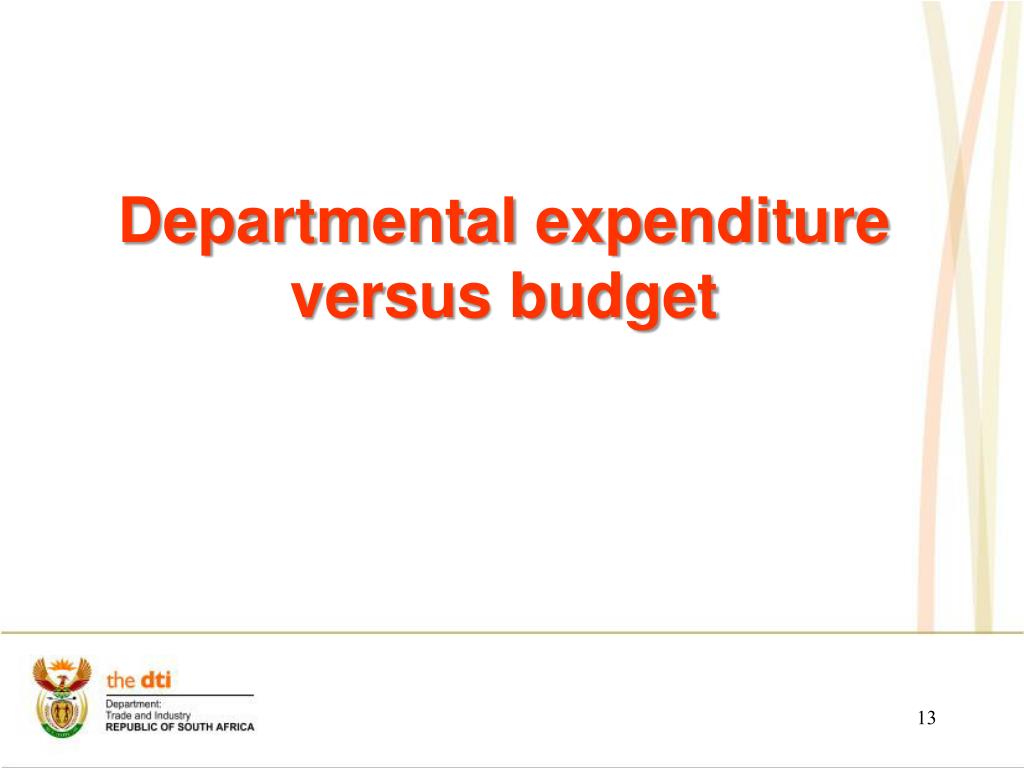 Departmental expenditure versus budget

the dti
Department:
Trade and Industry
REPUBLIC OF SOUTH AFRICA

13